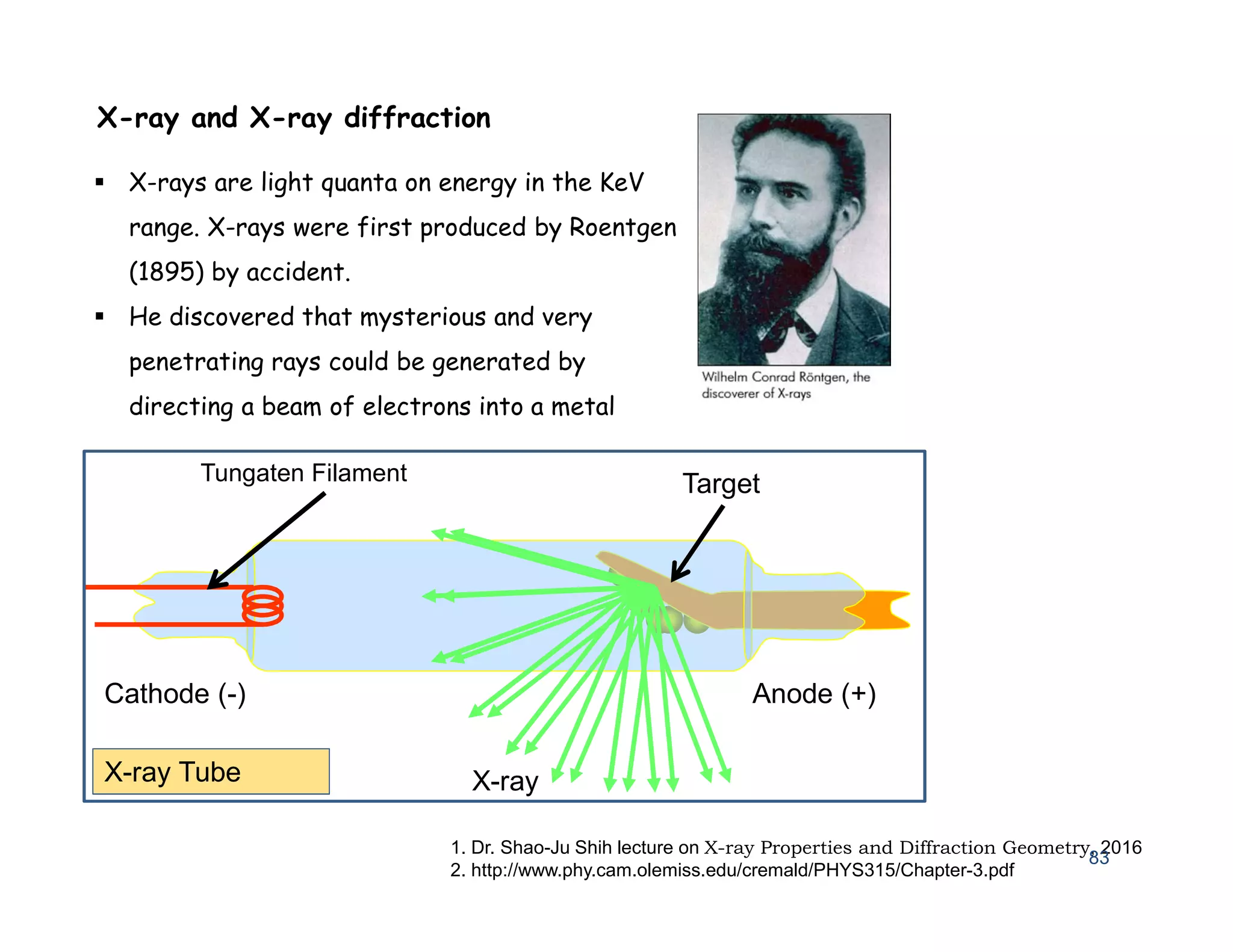 X-ray and X-ray diffraction

▪ X-rays are light quanta on energy in the KeV range. X-rays were first produced by Roentgen (1895) by accident.

▪ He discovered that mysterious and very penetrating rays could be generated by directing a beam of electrons into a metal

Wilhelm Conrad Röntgen, the discoverer of X-rays

Tungaten Filament

Target

Cathode (-)

Anode (+)

X-ray Tube

X-ray

1. Dr. Shao-Ju Shih lecture on X-ray Properties and Diffraction Geometry, 2016
2. http://www.phy.cam.olemiss.edu/cremald/PHYS315/Chapter-3.pdf

83